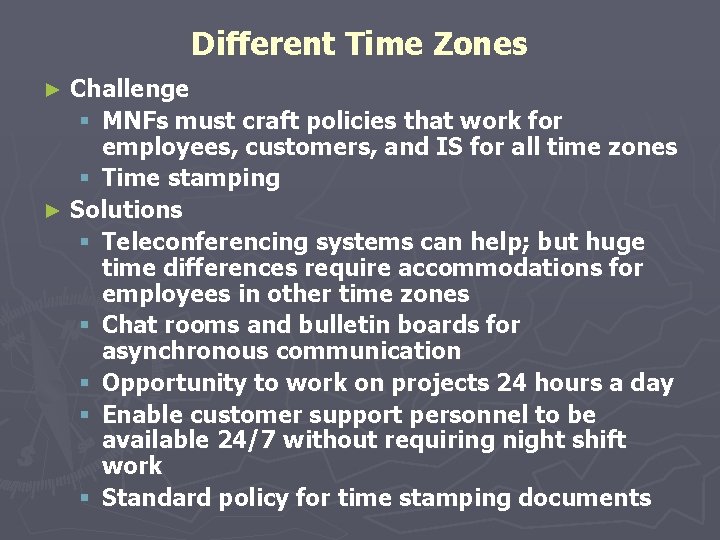 Different Time Zones

► Challenge
▪ MNFs must craft policies that work for employees, customers, and IS for all time zones
▪ Time stamping

► Solutions
▪ Teleconferencing systems can help; but huge time differences require accommodations for employees in other time zones
▪ Chat rooms and bulletin boards for asynchronous communication
▪ Opportunity to work on projects 24 hours a day
▪ Enable customer support personnel to be available 24/7 without requiring night shift work
▪ Standard policy for time stamping documents